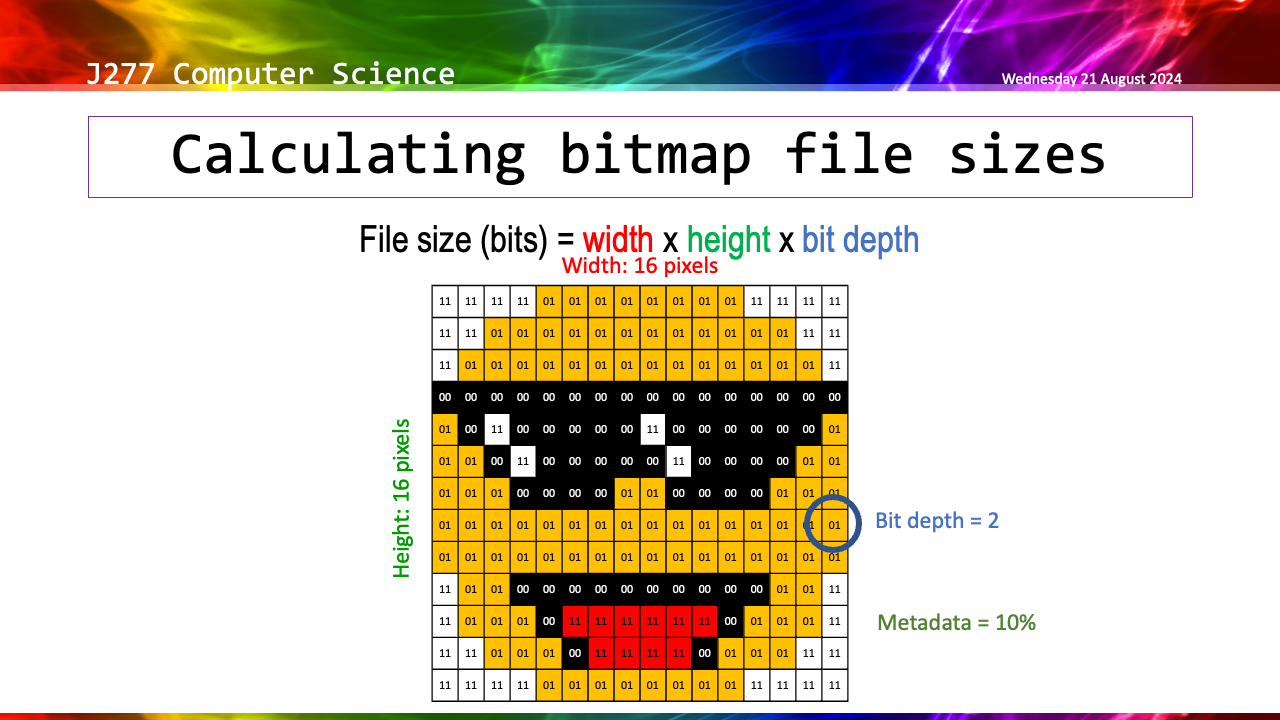 J277 Computer Science

Wednesday 21 August 2024

Calculating bitmap file sizes

File size (bits) = width x height x bit depth

Width: 16 pixels

Height: 16 pixels

| 11 | 11 | 11 | 11 | 01 | 01 | 01 | 01 | 01 | 01 | 01 | 01 | 11 | 11 | 11 | 11 |
|---|---|---|---|---|---|---|---|---|---|---|---|---|---|---|---|
| 11 | 11 | 01 | 01 | 01 | 01 | 01 | 01 | 01 | 01 | 01 | 01 | 01 | 01 | 11 | 11 |
| 11 | 01 | 01 | 01 | 01 | 01 | 01 | 01 | 01 | 01 | 01 | 01 | 01 | 01 | 01 | 11 |
| 00 | 00 | 00 | 00 | 00 | 00 | 00 | 00 | 00 | 00 | 00 | 00 | 00 | 00 | 00 | 00 |
| 01 | 00 | 11 | 00 | 00 | 00 | 00 | 00 | 11 | 00 | 00 | 00 | 00 | 00 | 00 | 01 |
| 01 | 01 | 00 | 11 | 00 | 00 | 00 | 00 | 00 | 11 | 00 | 00 | 00 | 00 | 01 | 01 |
| 01 | 01 | 01 | 00 | 00 | 00 | 00 | 01 | 01 | 00 | 00 | 00 | 00 | 01 | 01 | 01 |
| 01 | 01 | 01 | 01 | 01 | 01 | 01 | 01 | 01 | 01 | 01 | 01 | 01 | 01 | 01 | 01 |
| 01 | 01 | 01 | 01 | 01 | 01 | 01 | 01 | 01 | 01 | 01 | 01 | 01 | 01 | 01 | 01 |
| 11 | 01 | 01 | 00 | 00 | 00 | 00 | 00 | 00 | 00 | 00 | 00 | 00 | 01 | 01 | 11 |
| 11 | 01 | 01 | 01 | 00 | 11 | 11 | 11 | 11 | 11 | 11 | 00 | 01 | 01 | 01 | 11 |
| 11 | 11 | 01 | 01 | 01 | 00 | 11 | 11 | 11 | 11 | 00 | 01 | 01 | 01 | 11 | 11 |
| 11 | 11 | 11 | 11 | 01 | 01 | 01 | 01 | 01 | 01 | 01 | 01 | 11 | 11 | 11 | 11 |

Bit depth = 2

Metadata = 10%